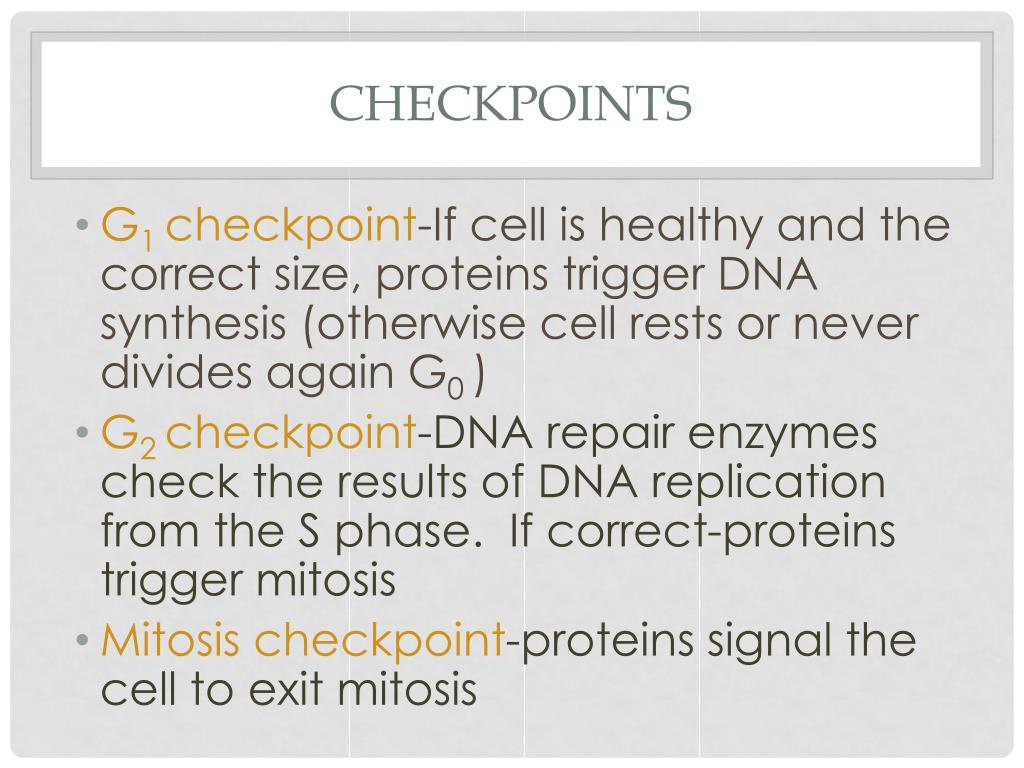 CHECKPOINTS

• $G_1$ checkpoint-If cell is healthy and the correct size, proteins trigger DNA synthesis (otherwise cell rests or never divides again $G_0$ )
• $G_2$ checkpoint-DNA repair enzymes check the results of DNA replication from the S phase. If correct-proteins trigger mitosis
• Mitosis checkpoint-proteins signal the cell to exit mitosis